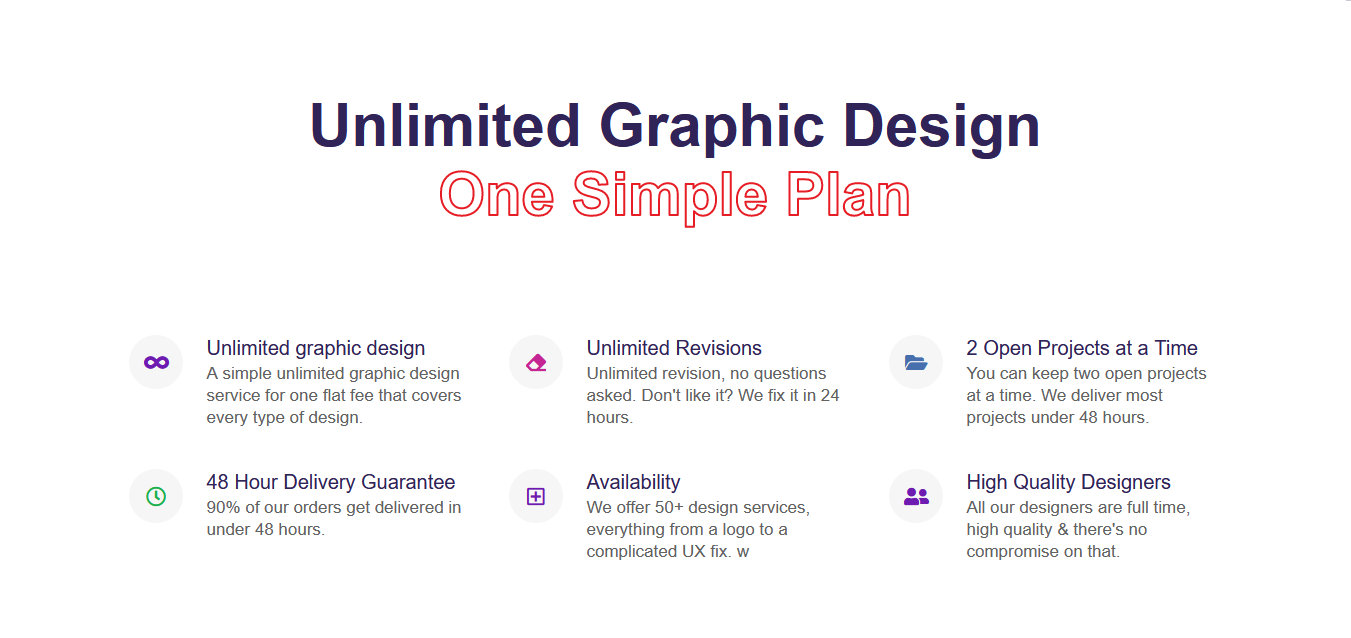 Unlimited Graphic Design
One Simple Plan

Unlimited graphic design
A simple unlimited graphic design service for one flat fee that covers every type of design.

Unlimited Revisions
Unlimited revision, no questions asked. Don't like it? We fix it in 24 hours.

2 Open Projects at a Time
You can keep two open projects at a time. We deliver most projects under 48 hours.

48 Hour Delivery Guarantee
90% of our orders get delivered in under 48 hours.

Availability
We offer 50+ design services, everything from a logo to a complicated UX fix. w

High Quality Designers
All our designers are full time, high quality & there's no compromise on that.